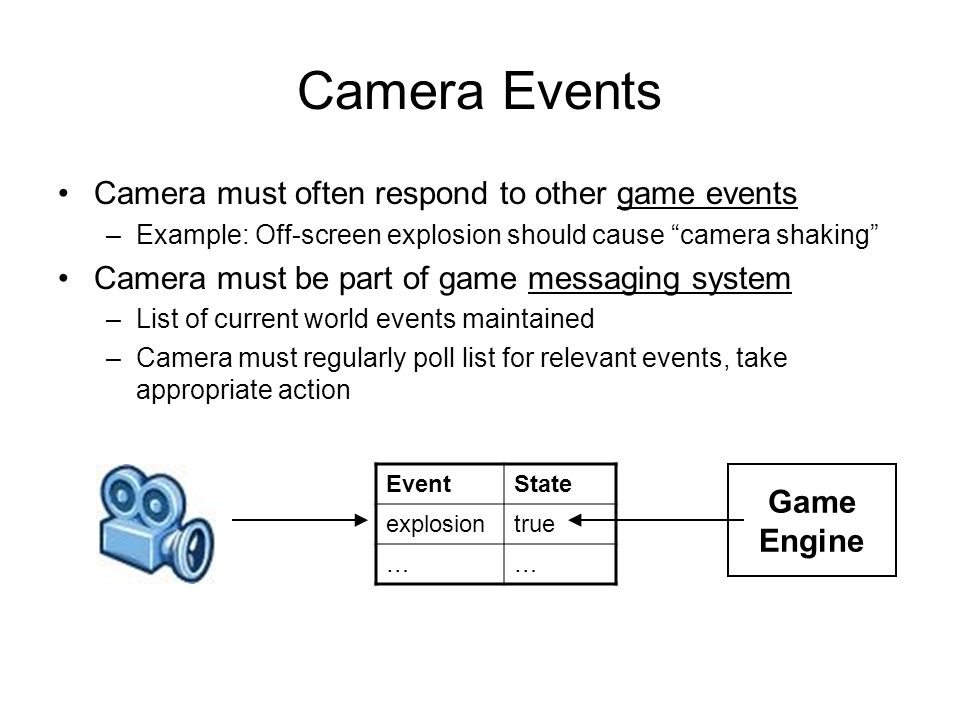 Camera Events

• Camera must often respond to other game events
  – Example: Off-screen explosion should cause “camera shaking”
• Camera must be part of game messaging system
  – List of current world events maintained
  – Camera must regularly poll list for relevant events, take appropriate action

| Event | State |
|---|---|
| explosion | true |
| … | … |

Game Engine